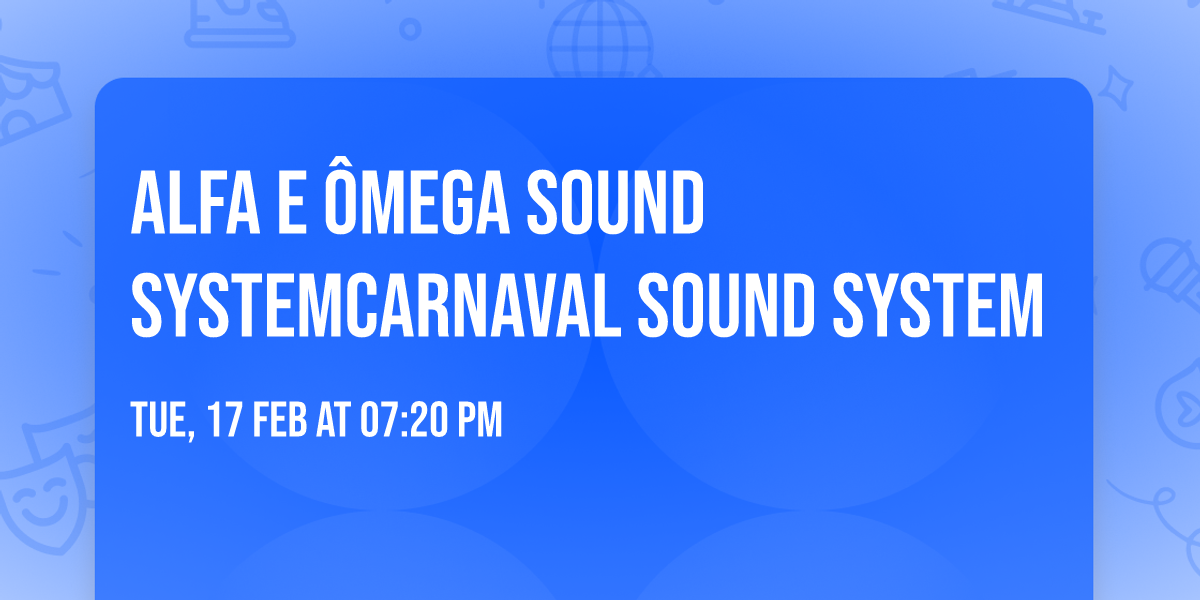 ALFA E ÔMEGA SOUND SYSTEMCARNAVAL SOUND SYSTEM

TUE, 17 FEB AT 07:20 PM